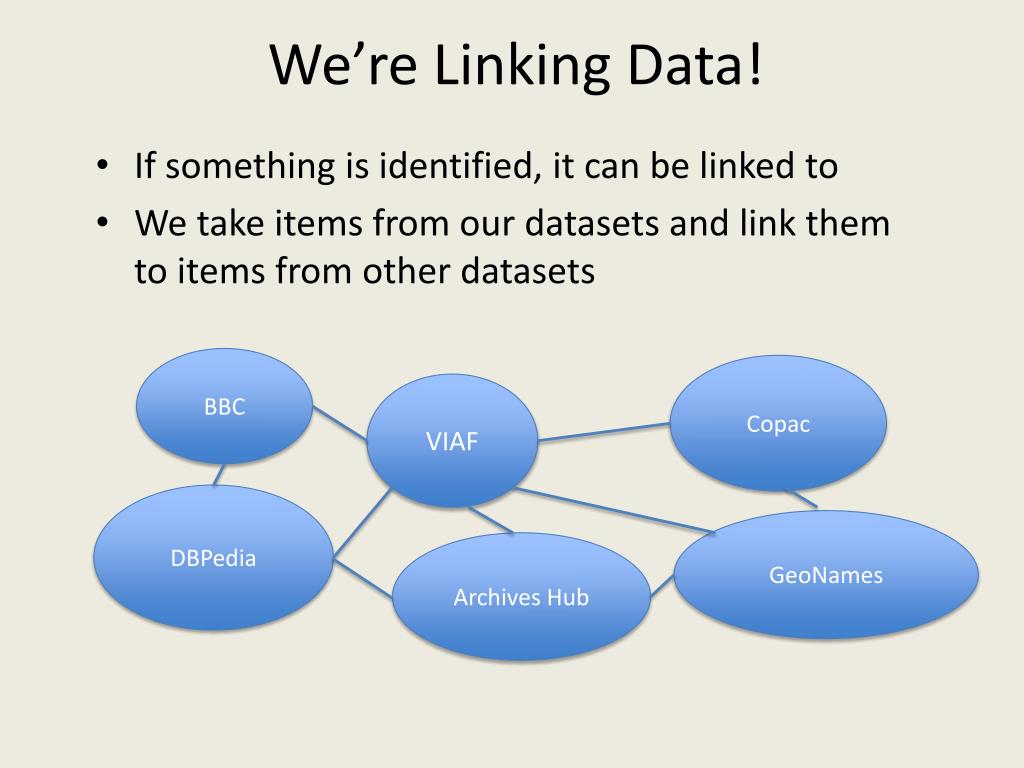 We’re Linking Data!

• If something is identified, it can be linked to
• We take items from our datasets and link them to items from other datasets

BBC

VIAF

Copac

DBPedia

Archives Hub

GeoNames